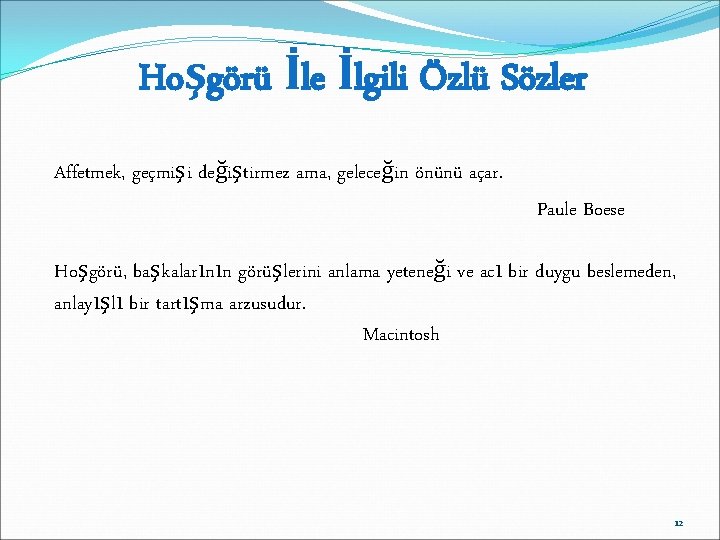 Hoşgörü İle İlgili Özlü Sözler

Affetmek, geçmişi değiştirmez ama, geleceğin önünü açar.

Paule Boese

Hoşgörü, başkalarının görüşlerini anlama yeteneği ve acı bir duygu beslemeden, anlayışlı bir tartışma arzusudur.

Macintosh

12